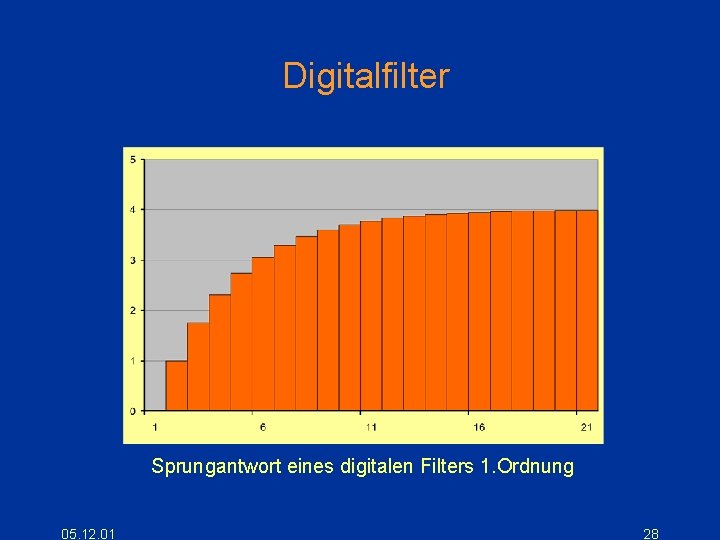 Digitalfilter

5
4
3
2
1
0
1
6
11
16
21

Sprungantwort eines digitalen Filters 1.Ordnung

05.12.01

28